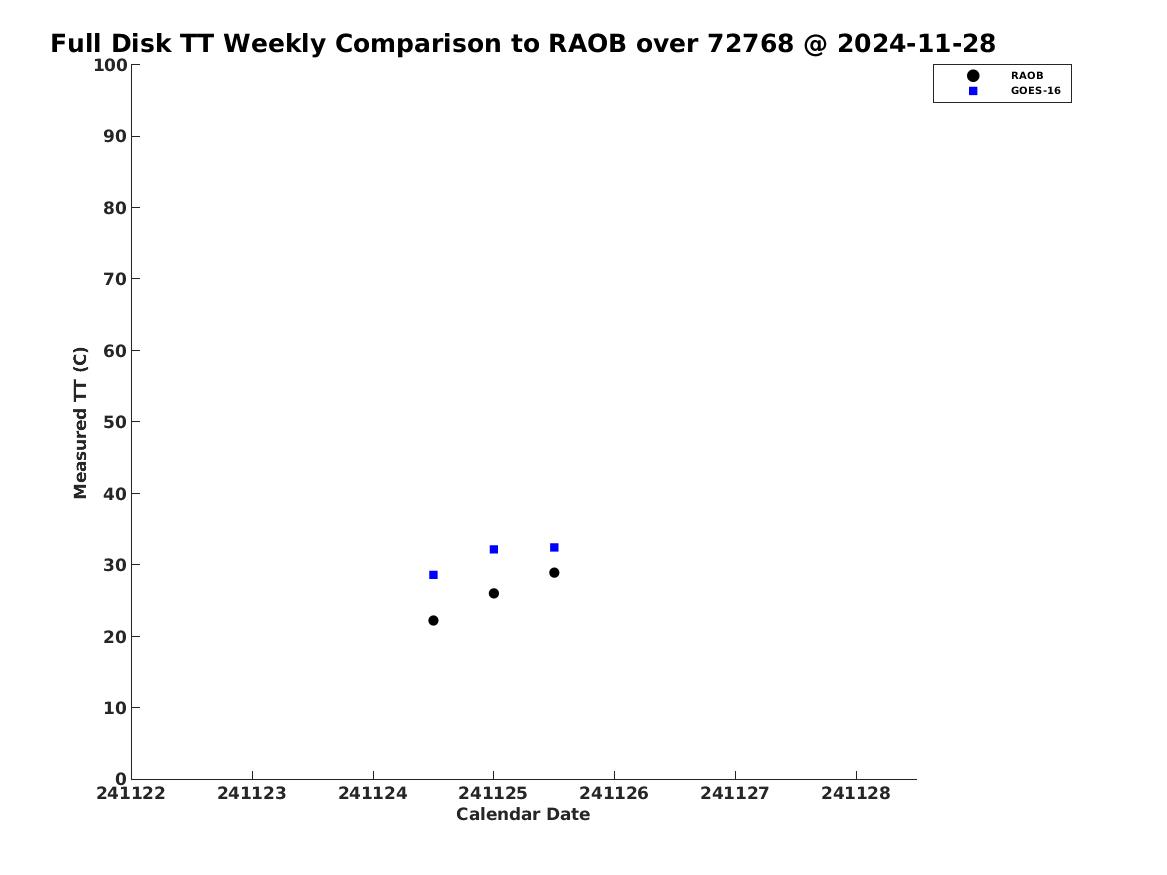 Full Disk TT Weekly Comparison to RAOB over 72768 @ 2024-11-28

RAOB
GOES-16

Measured TT (C)

100
90
80
70
60
50
40
30
20
10
0

241122
241123
241124
241125
241126
241127
241128

Calendar Date